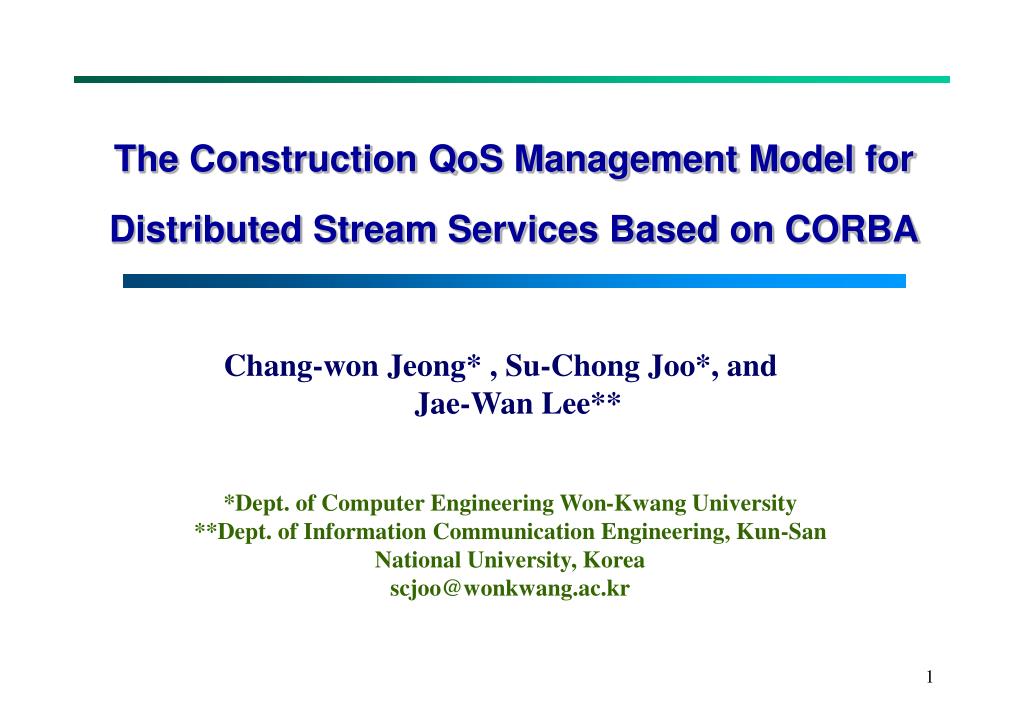 The Construction QoS Management Model for Distributed Stream Services Based on CORBA

Chang-won Jeong* , Su-Chong Joo*, and Jae-Wan Lee**

*Dept. of Computer Engineering Won-Kwang University
**Dept. of Information Communication Engineering, Kun-San National University, Korea
scjoo@wonkwang.ac.kr

1